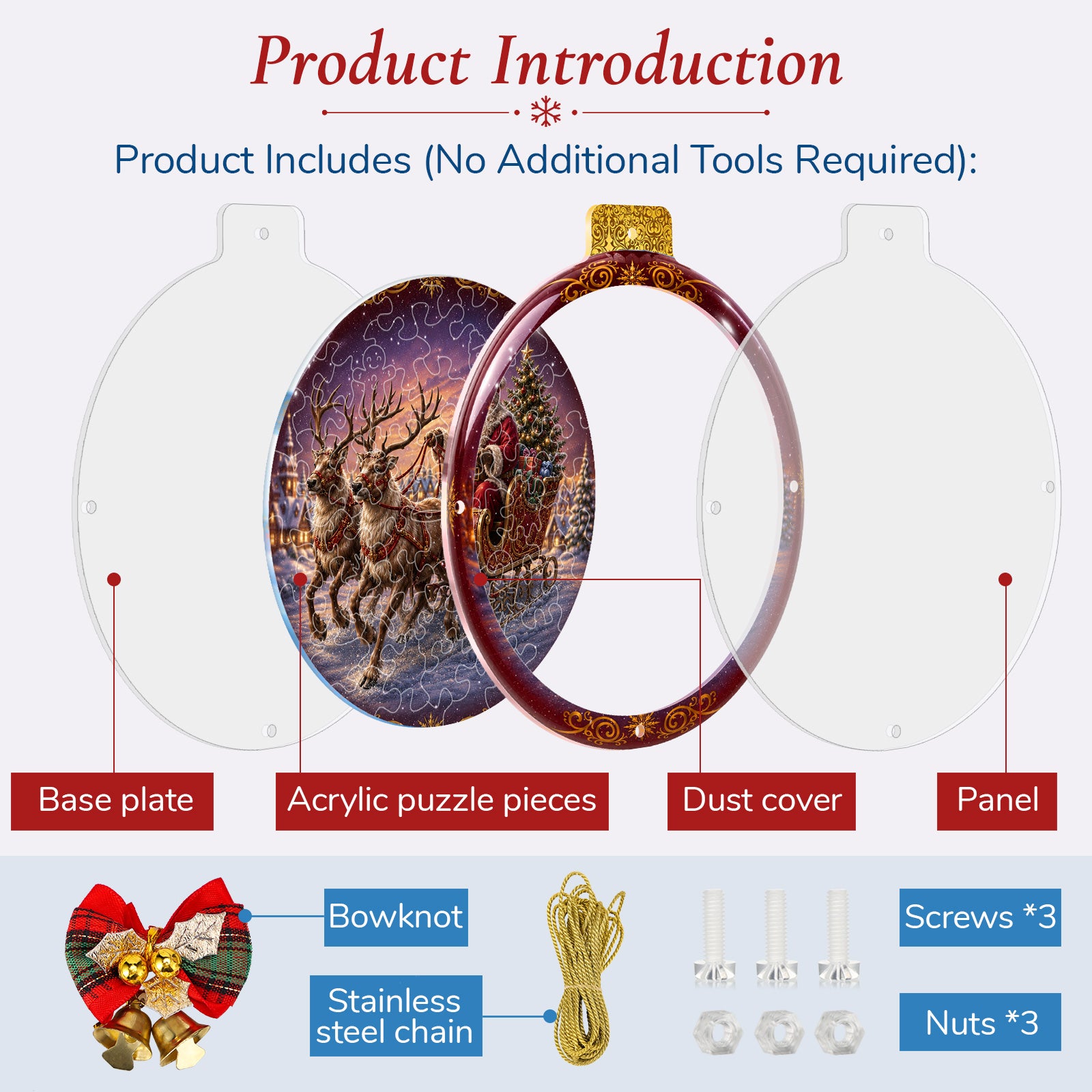 Product Introduction

Product Includes (No Additional Tools Required):

Base plate

Acrylic puzzle pieces

Dust cover

Panel

Bowknot

Stainless steel chain

Screws *3

Nuts *3